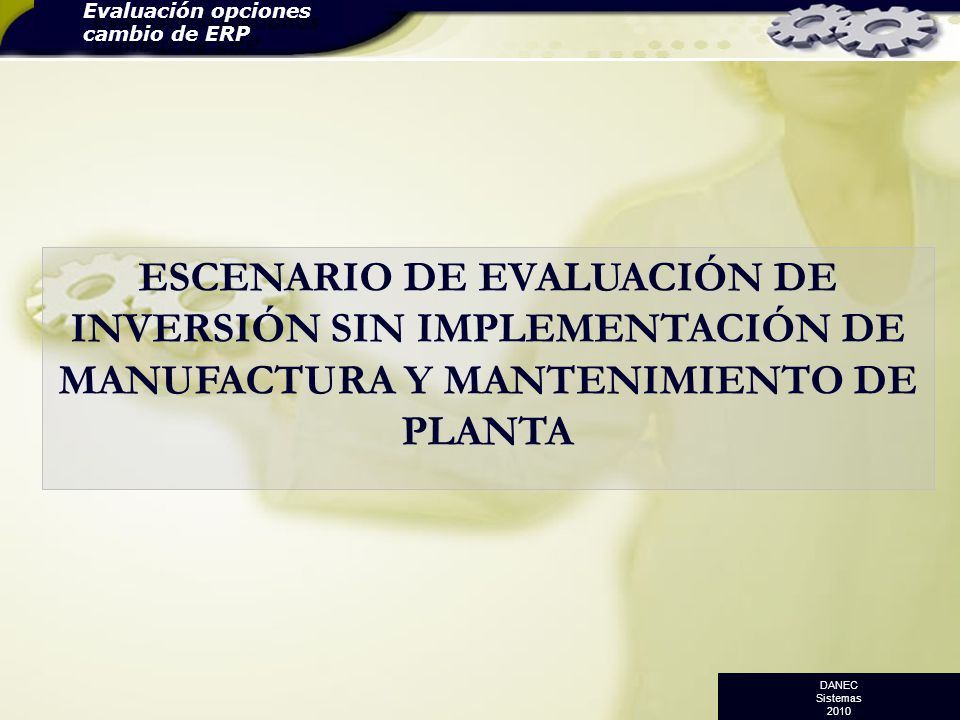 Evaluación opciones
cambio de ERP

ESCENARIO DE EVALUACIÓN DE INVERSIÓN SIN IMPLEMENTACIÓN DE MANUFACTURA Y MANTENIMIENTO DE PLANTA

DANEC
Sistemas
2010